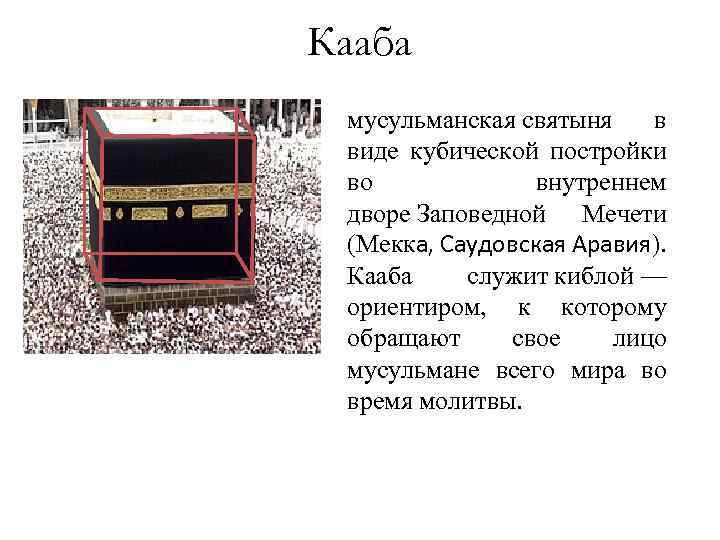 Кааба

мусульманская святыня в виде кубической постройки во внутреннем дворе Заповедной Мечети (Мекка, Саудовская Аравия). Кааба служит киблой — ориентиром, к которому обращают свое лицо мусульмане всего мира во время молитвы.